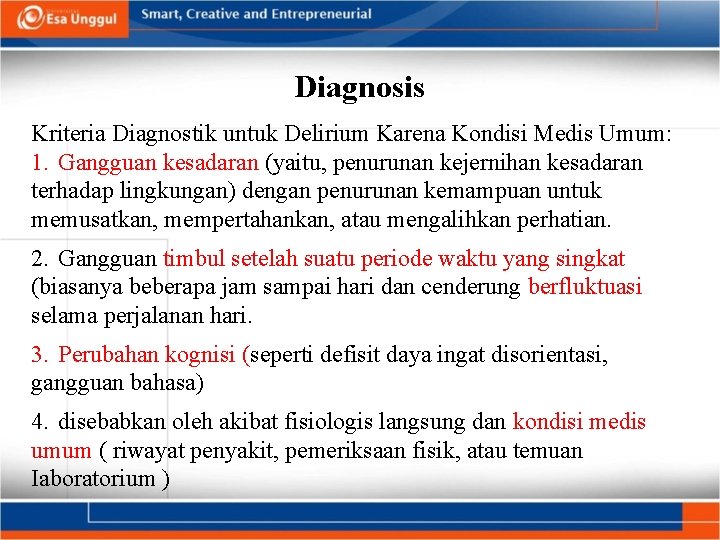 Esa Unggul

Smart, Creative and Entrepreneurial

Diagnosis

Kriteria Diagnostik untuk Delirium Karena Kondisi Medis Umum:
1. Gangguan kesadaran (yaitu, penurunan kejernihan kesadaran terhadap lingkungan) dengan penurunan kemampuan untuk memusatkan, mempertahankan, atau mengalihkan perhatian.

2. Gangguan timbul setelah suatu periode waktu yang singkat (biasanya beberapa jam sampai hari dan cenderung berfluktuasi selama perjalanan hari.

3. Perubahan kognisi (seperti defisit daya ingat disorientasi, gangguan bahasa)

4. disebabkan oleh akibat fisiologis langsung dan kondisi medis umum ( riwayat penyakit, pemeriksaan fisik, atau temuan Iaboratorium )